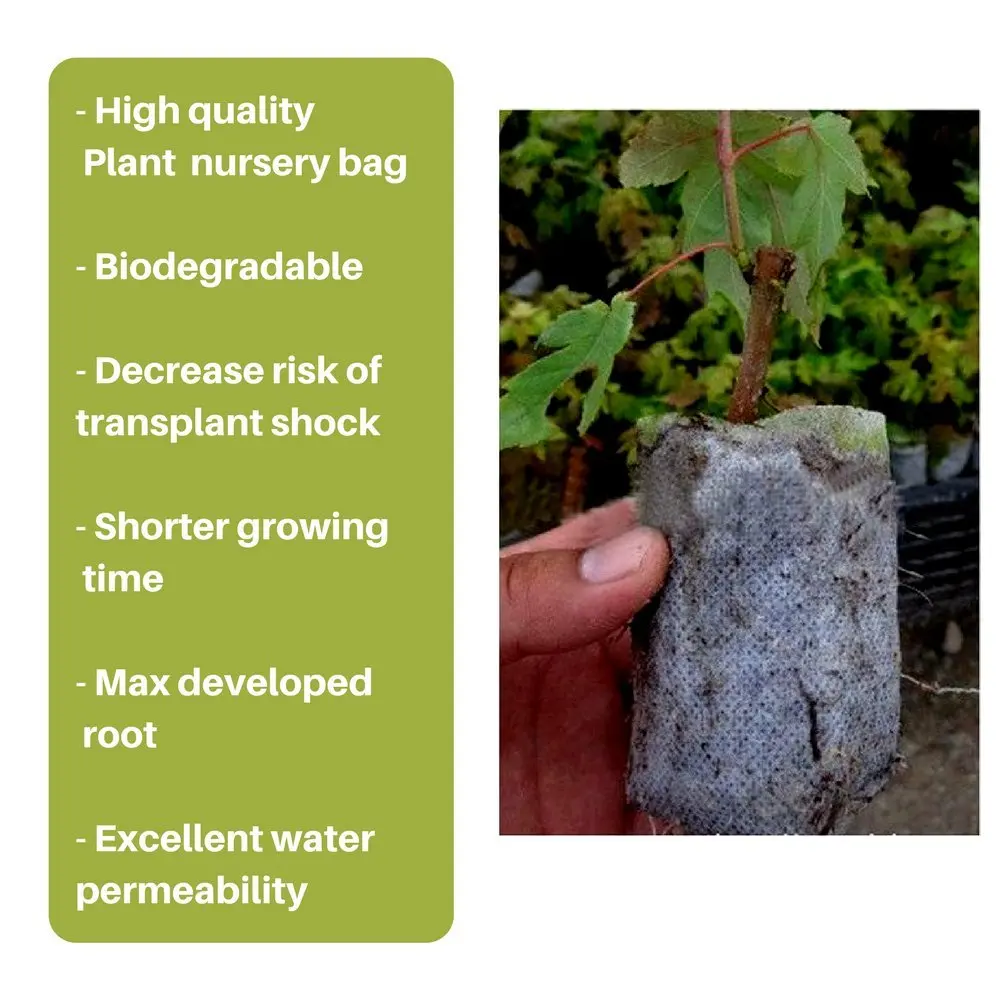 - High quality Plant nursery bag

- Biodegradable

- Decrease risk of transplant shock

- Shorter growing time

- Max developed root

- Excellent water permeability